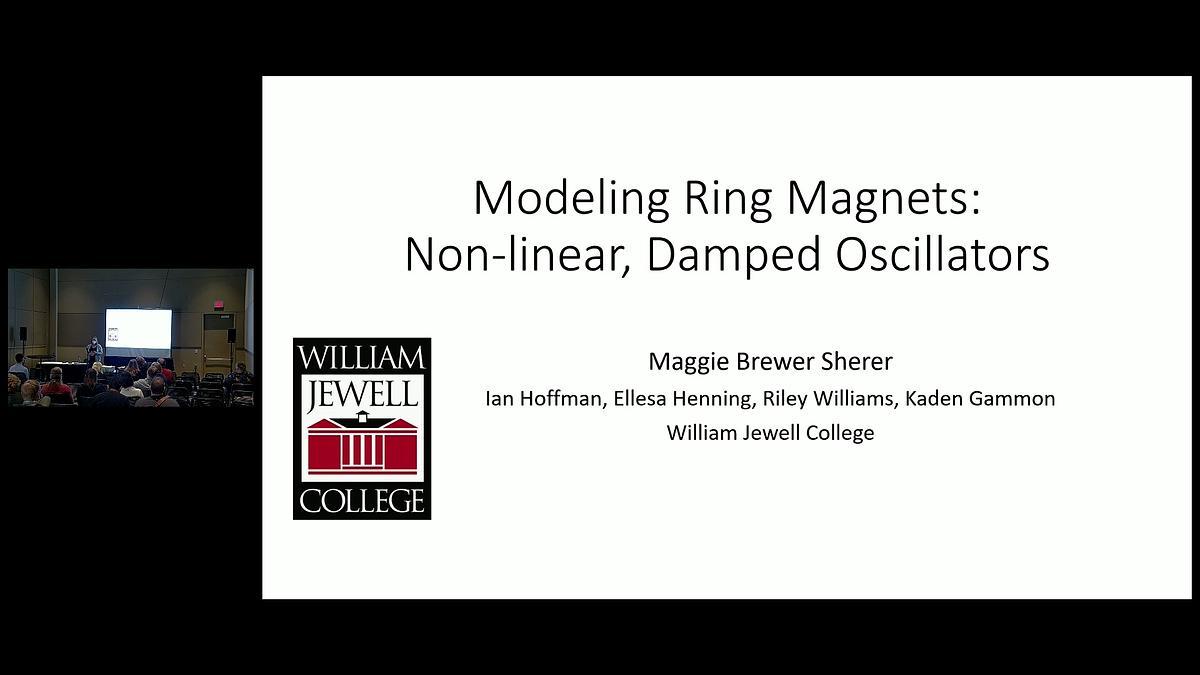 Modeling Ring Magnets: Non-linear, Damped Oscillators

WILLIAM JEWELL COLLEGE

Maggie Brewer Sherer

Ian Hoffman, Ellesa Henning, Riley Williams, Kaden Gammon

William Jewell College